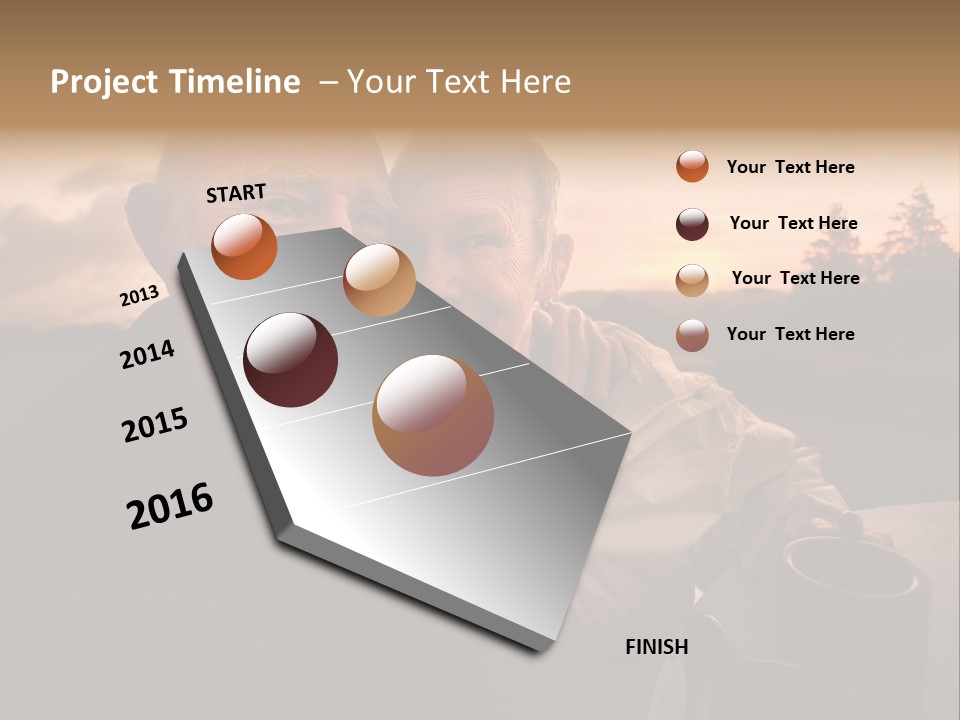 Project Timeline – Your Text Here

START

2013

2014

2015

2016

FINISH

Your Text Here

Your Text Here

Your Text Here

Your Text Here